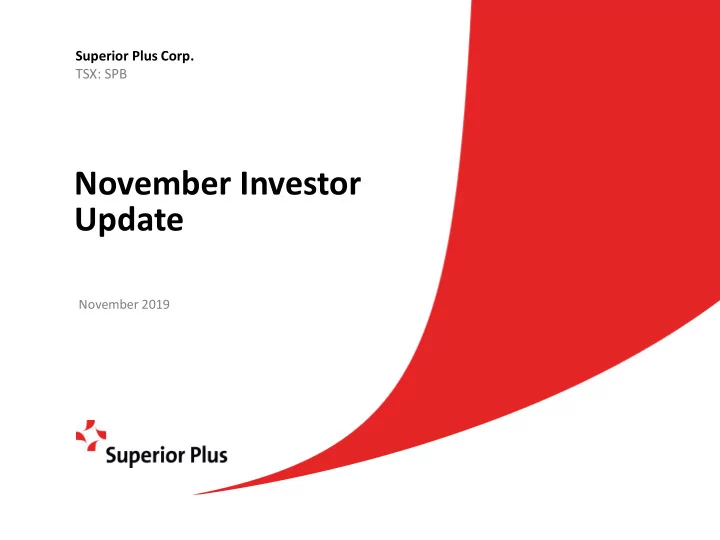 Superior Plus Corp.
TSX: SPB

November Investor Update

November 2019

Superior Plus